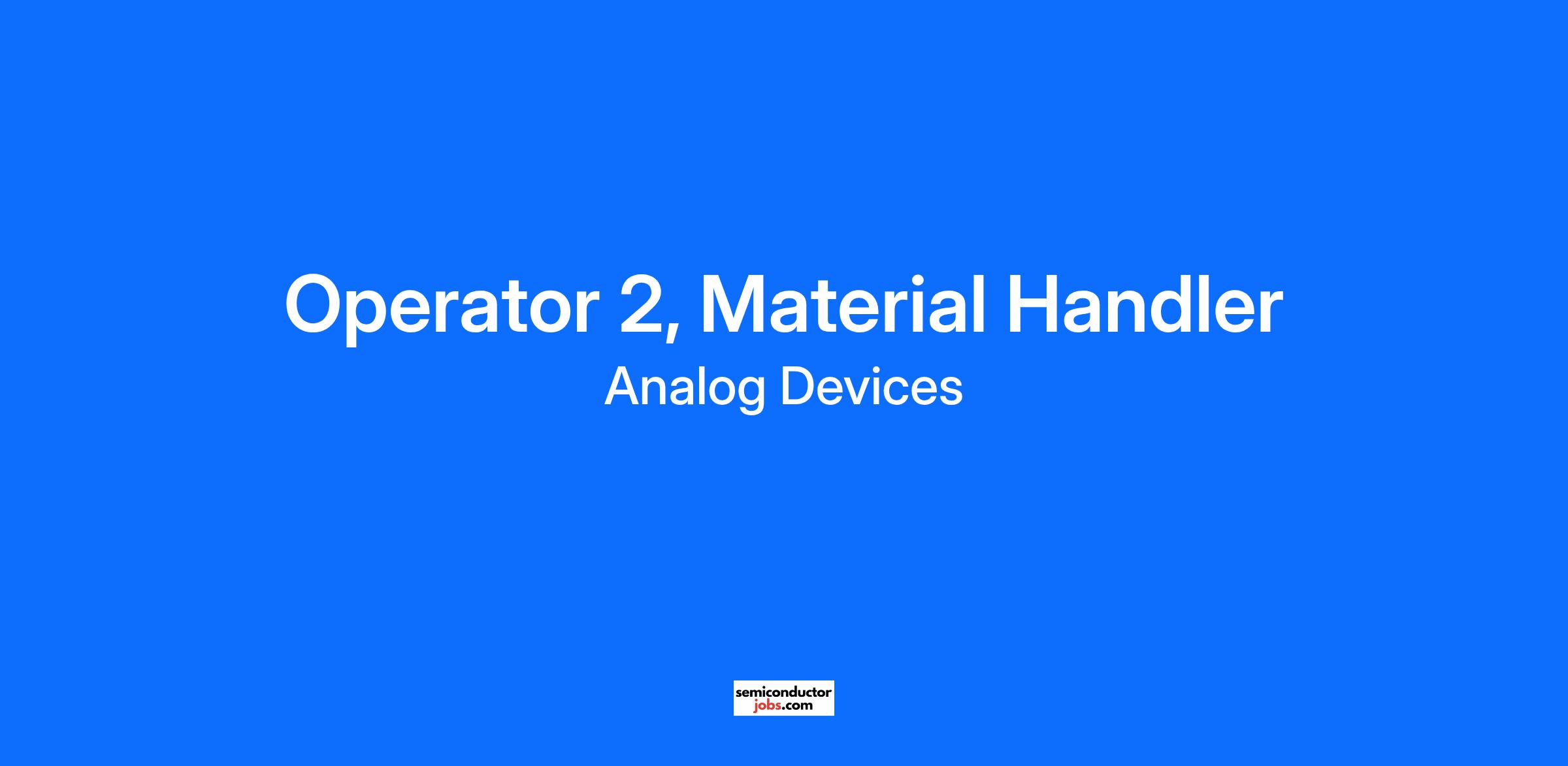 Operator 2, Material Handler

Analog Devices

semiconductor
jobs.com